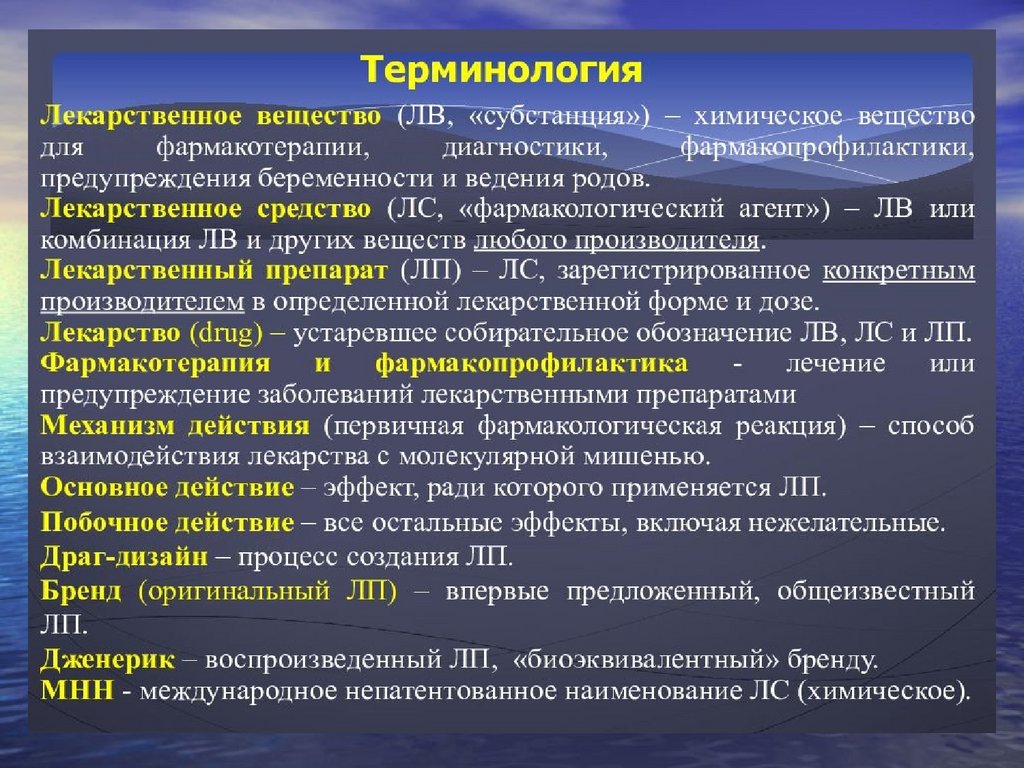 Терминология

Лекарственное вещество (ЛВ, «субстанция») – химическое вещество для фармакотерапии, диагностики, фармакопрофилактики, предупреждения беременности и ведения родов.

Лекарственное средство (ЛС, «фармакологический агент») – ЛВ или комбинация ЛВ и других веществ любого производителя.

Лекарственный препарат (ЛП) – ЛС, зарегистрированное конкретным производителем в определенной лекарственной форме и дозе.

Лекарство (drug) – устаревшее собирательное обозначение ЛВ, ЛС и ЛП.

Фармакотерапия и фармакопрофилактика - лечение или предупреждение заболеваний лекарственными препаратами

Механизм действия (первичная фармакологическая реакция) – способ взаимодействия лекарства с молекулярной мишенью.

Основное действие – эффект, ради которого применяется ЛП.

Побочное действие – все остальные эффекты, включая нежелательные.

Драг-дизайн – процесс создания ЛП.

Бренд (оригинальный ЛП) – впервые предложенный, общеизвестный ЛП.

Дженерик – воспроизведенный ЛП, «биоэквивалентный» бренду.

МНН - международное непатентованное наименование ЛС (химическое).